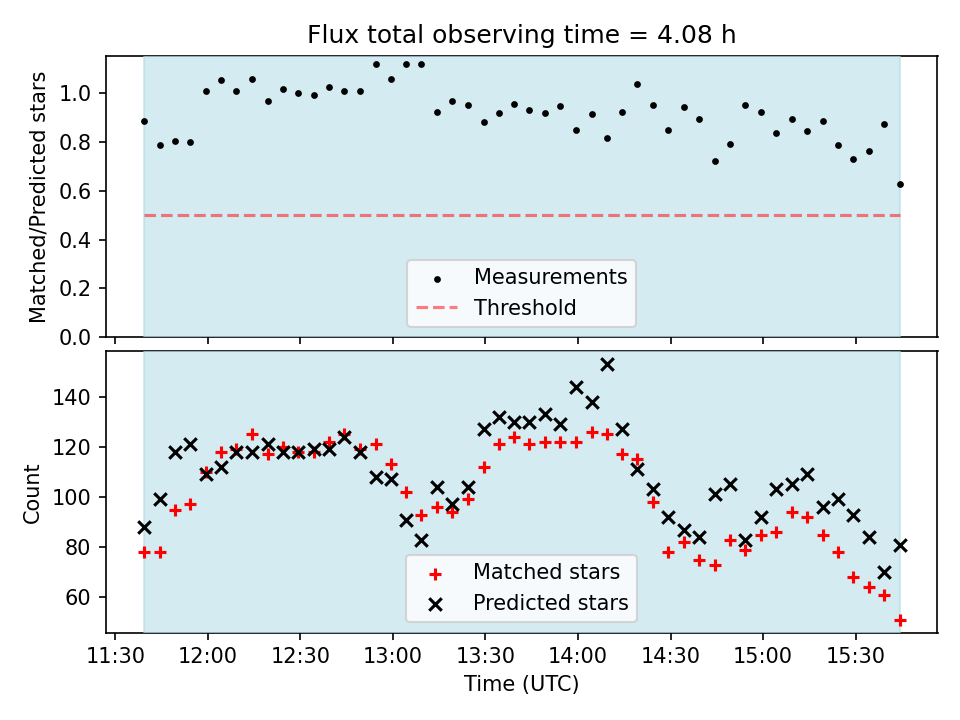 Flux total observing time = 4.08 h

Matched/Predicted stars

1.0
0.8
0.6
0.4
0.2
0.0

Measurements
Threshold

Count

140
120
100
80
60

Matched stars
Predicted stars

11:30
12:00
12:30
13:00
13:30
14:00
14:30
15:00
15:30

Time (UTC)